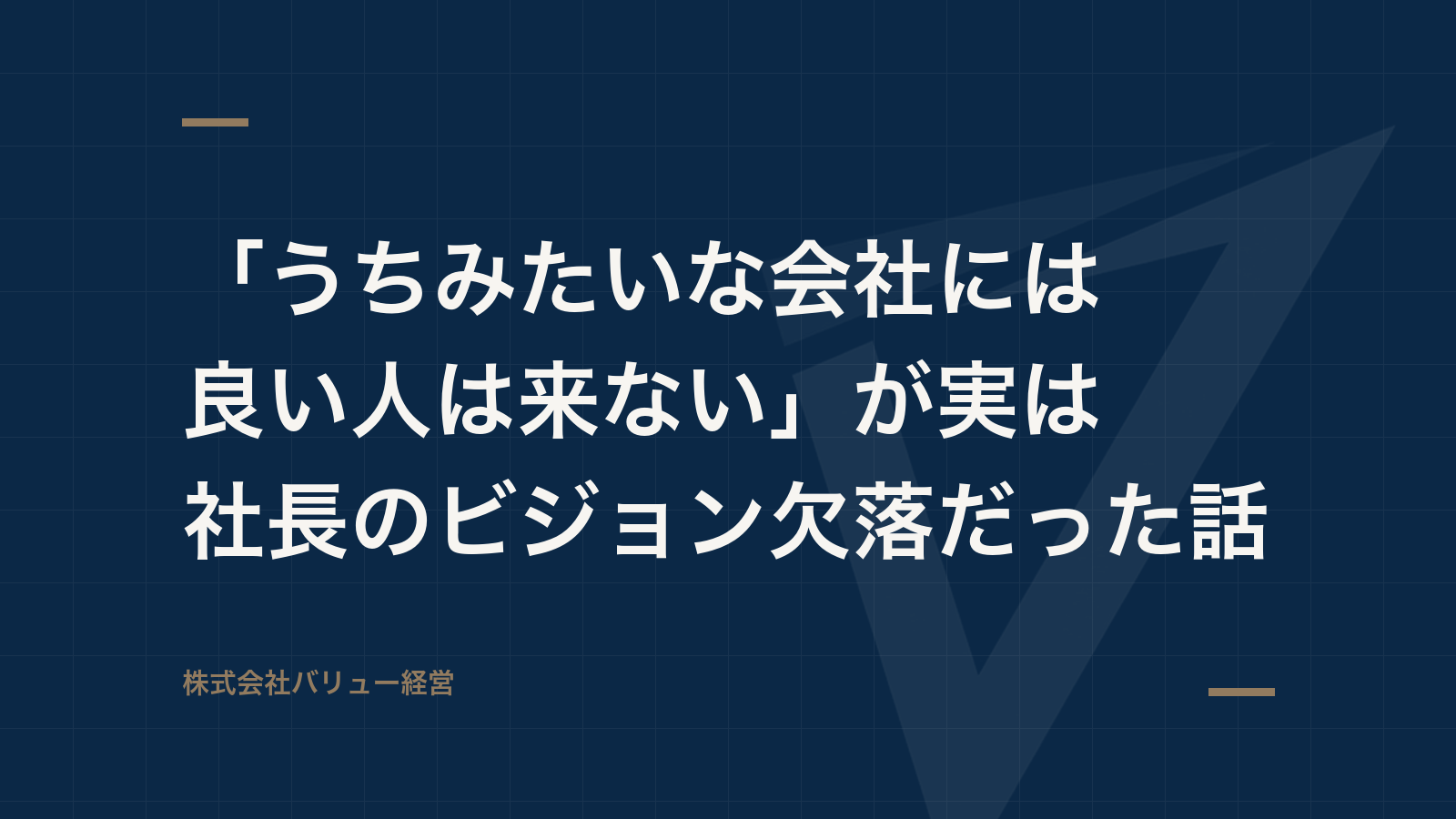 「うちみたいな会社には良い人は来ない」が実は社長のビジョン欠落だった話

株式会社バリュー経営